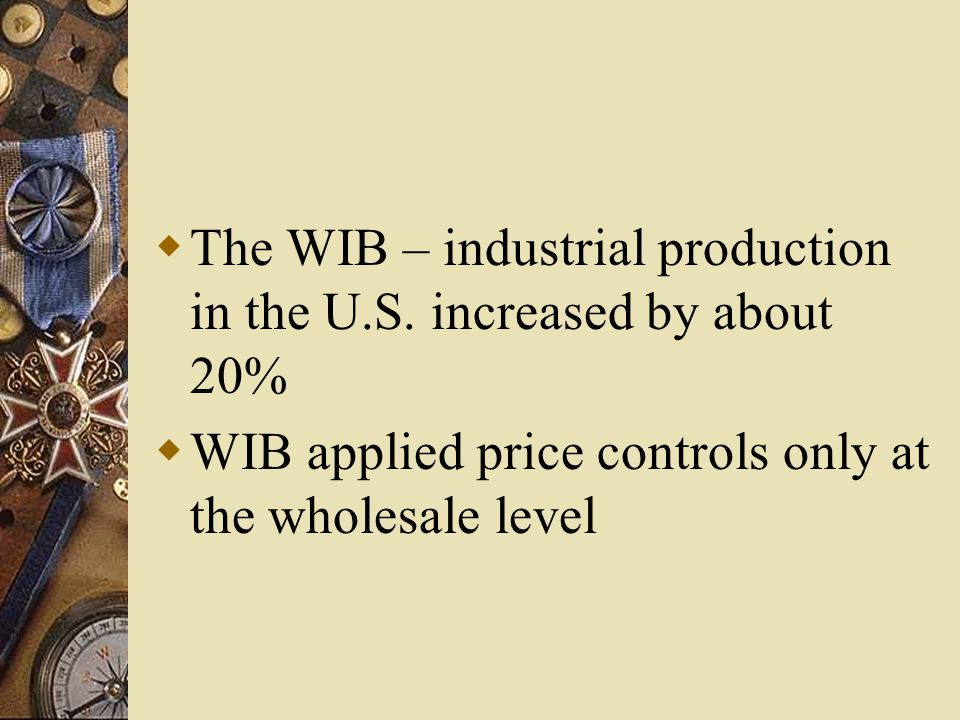 The WIB – industrial production in the U.S. increased by about 20%

WIB applied price controls only at the wholesale level